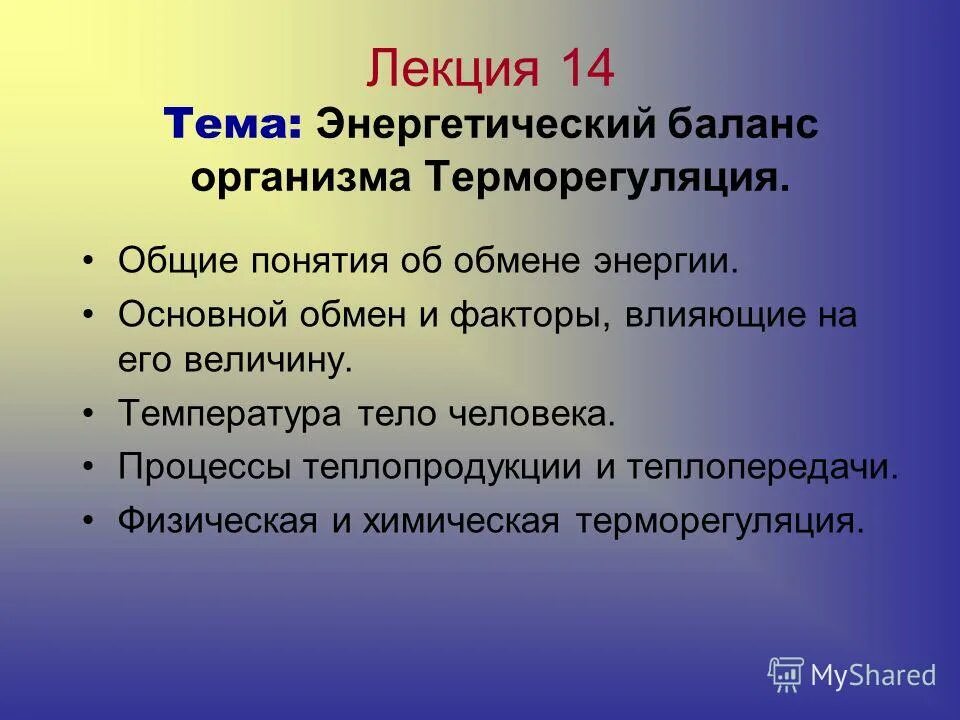 Лекция 14
Тема: Энергетический баланс организма Терморегуляция.

• Общие понятия об обмене энергии.
• Основной обмен и факторы, влияющие на его величину.
• Температура тело человека.
• Процессы теплопродукции и теплопередачи.
• Физическая и химическая терморегуляция.

MyShared